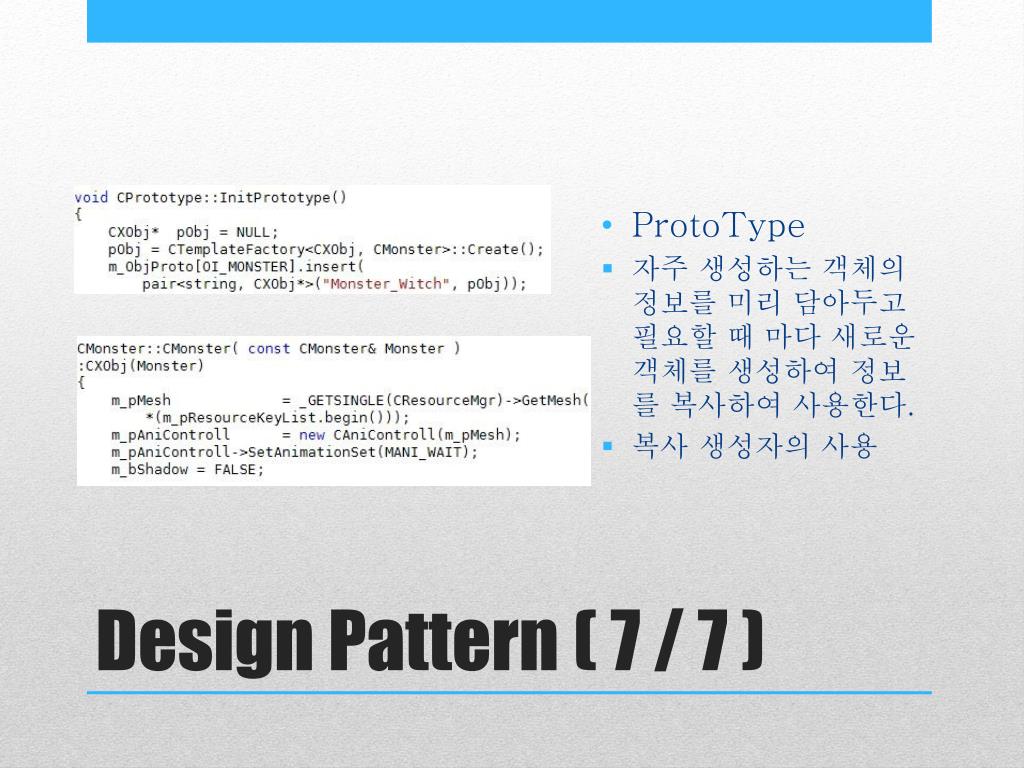 void CPrototype::InitPrototype()
{
    CXObj*  pObj = NULL;
    pObj = CTemplateFactory<CXObj, CMonster>::Create();
    m_ObjProto[OI_MONSTER].insert(
        pair<string, CXObj*>("Monster_Witch", pObj));

CMonster::CMonster( const CMonster& Monster )
:CXObj(Monster)
{
    m_pMesh            = _GETSINGLE(CResourceMgr)->GetMesh(
        *(m_pResourceKeyList.begin()));
    m_pAniControll     = new CAniControll(m_pMesh);
    m_pAniControll->SetAnimationSet(MANI_WAIT);
    m_bShadow = FALSE;

• ProtoType
▪ 자주 생성하는 객체의 정보를 미리 담아두고 필요할 때 마다 새로운 객체를 생성하여 정보를 복사하여 사용한다.
▪ 복사 생성자의 사용

Design Pattern ( 7 / 7 )